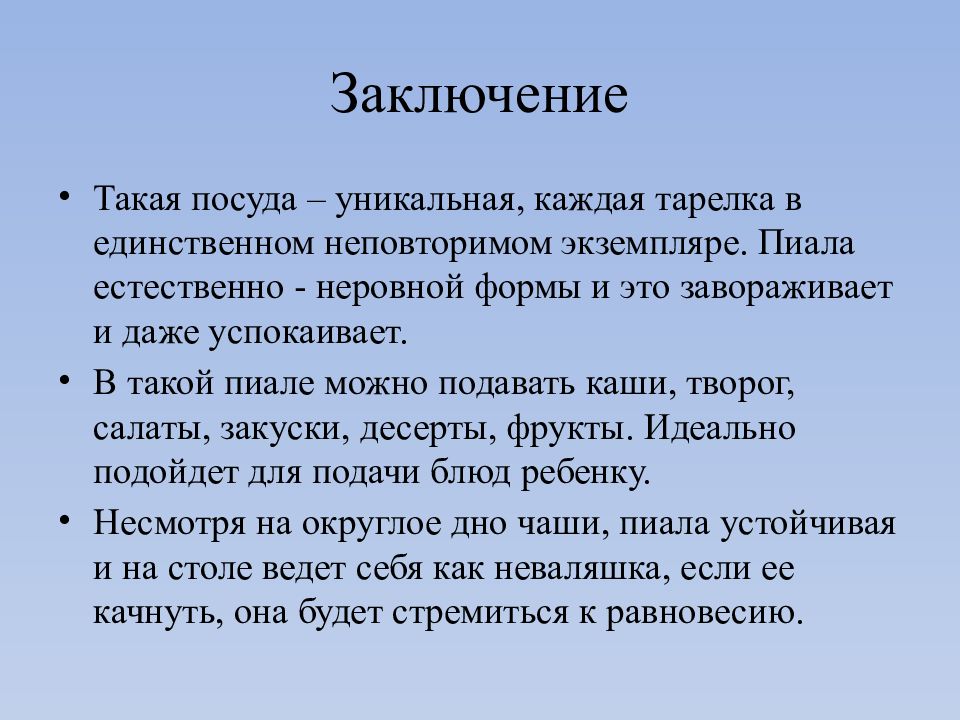 Заключение

• Такая посуда – уникальная, каждая тарелка в единственном неповторимом экземпляре. Пиала естественно - неровной формы и это завораживает и даже успокаивает.

• В такой пиале можно подавать каши, творог, салаты, закуски, десерты, фрукты. Идеально подойдет для подачи блюд ребенку.

• Несмотря на округлое дно чаши, пиала устойчивая и на столе ведет себя как неваляшка, если ее качнуть, она будет стремиться к равновесию.